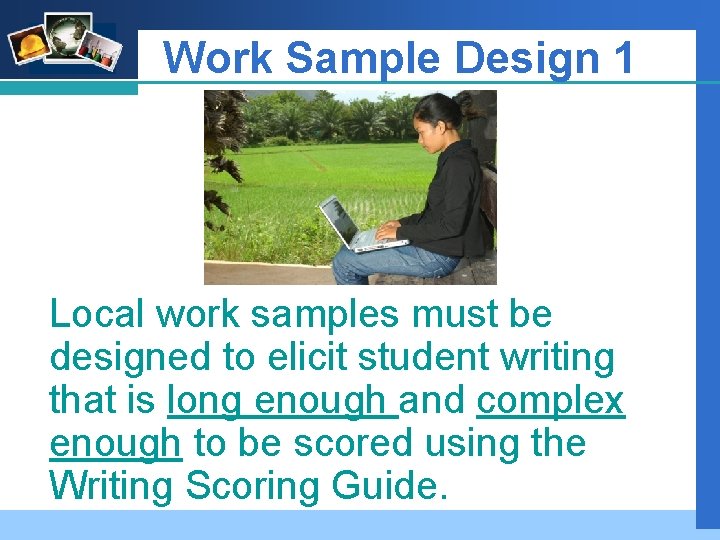 Work Sample Design 1

Local work samples must be designed to elicit student writing that is long enough and complex enough to be scored using the Writing Scoring Guide.